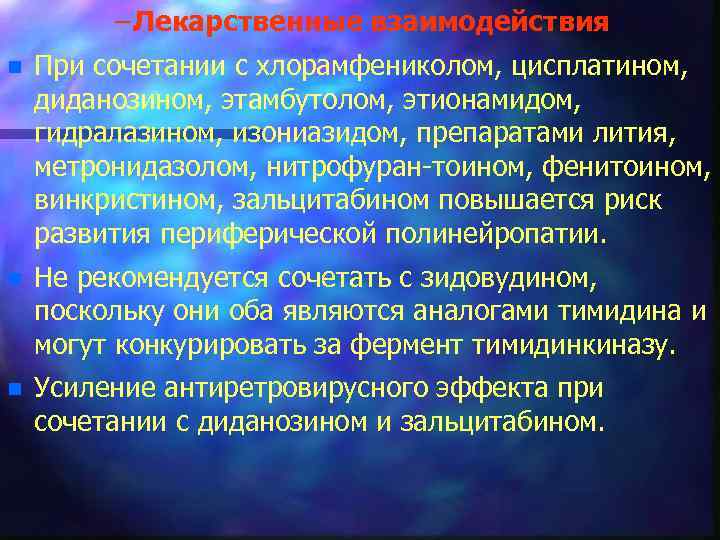 –Лекарственные взаимодействия

При сочетании с хлорамфениколом, цисплатином, диданозином, этамбутолом, этионамидом, гидралазином, изониазидом, препаратами лития, метронидазолом, нитрофуран-тоином, фенитоином, винкристином, зальцитабином повышается риск развития периферической полинейропатии.

Не рекомендуется сочетать с зидовудином, поскольку они оба являются аналогами тимидина и могут конкурировать за фермент тимидинкиназу.

Усиление антиретровирусного эффекта при сочетании с диданозином и зальцитабином.